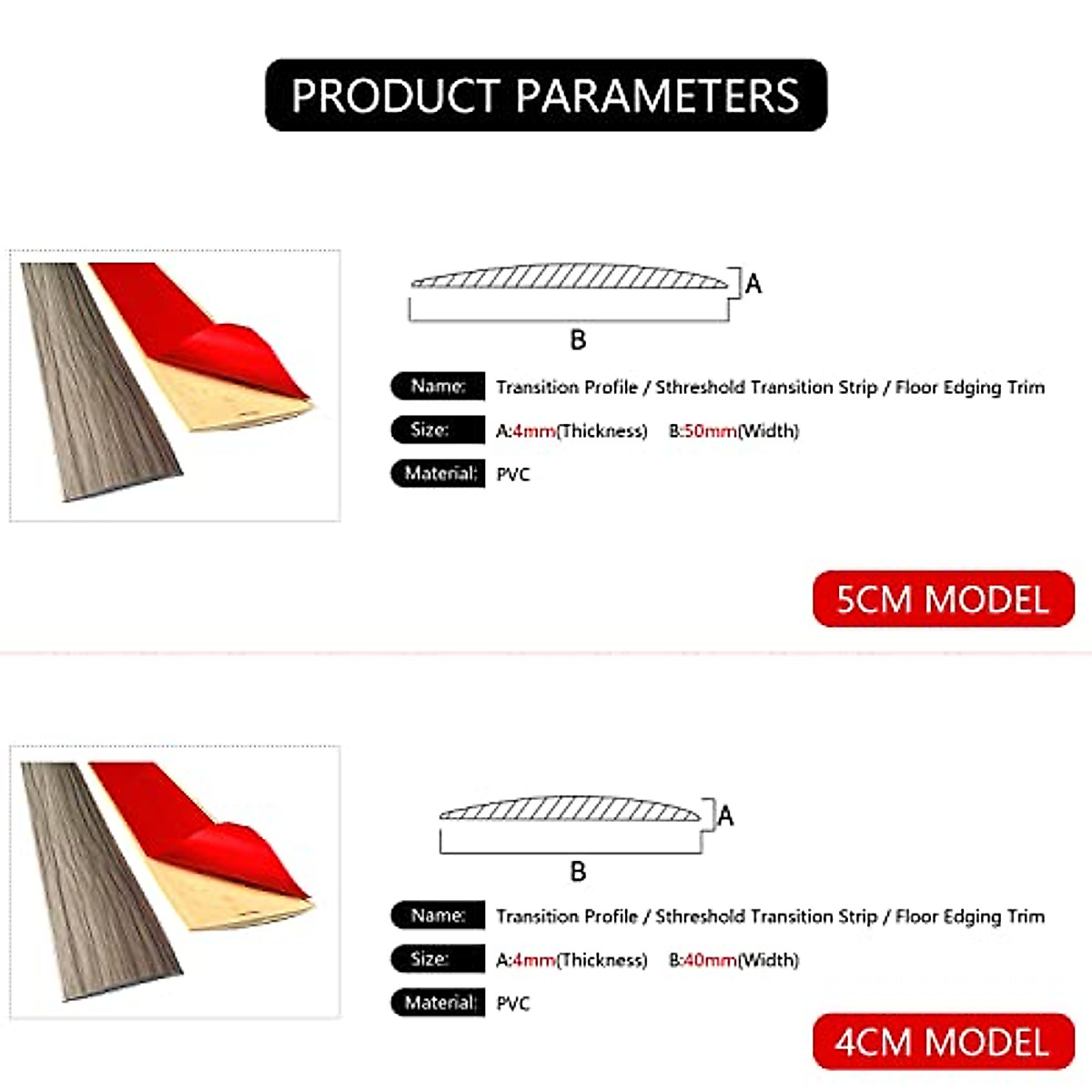 PRODUCT PARAMETERS

A

B

Name: Transition Profile / Sthreshold Transition Strip / Floor Edging Trim

Size: A:4mm(Thickness) B:50mm(Width)

Material: PVC

5CM MODEL

A

B

Name: Transition Profile / Sthreshold Transition Strip / Floor Edging Trim

Size: A:4mm(Thickness) B:40mm(Width)

Material: PVC

4CM MODEL